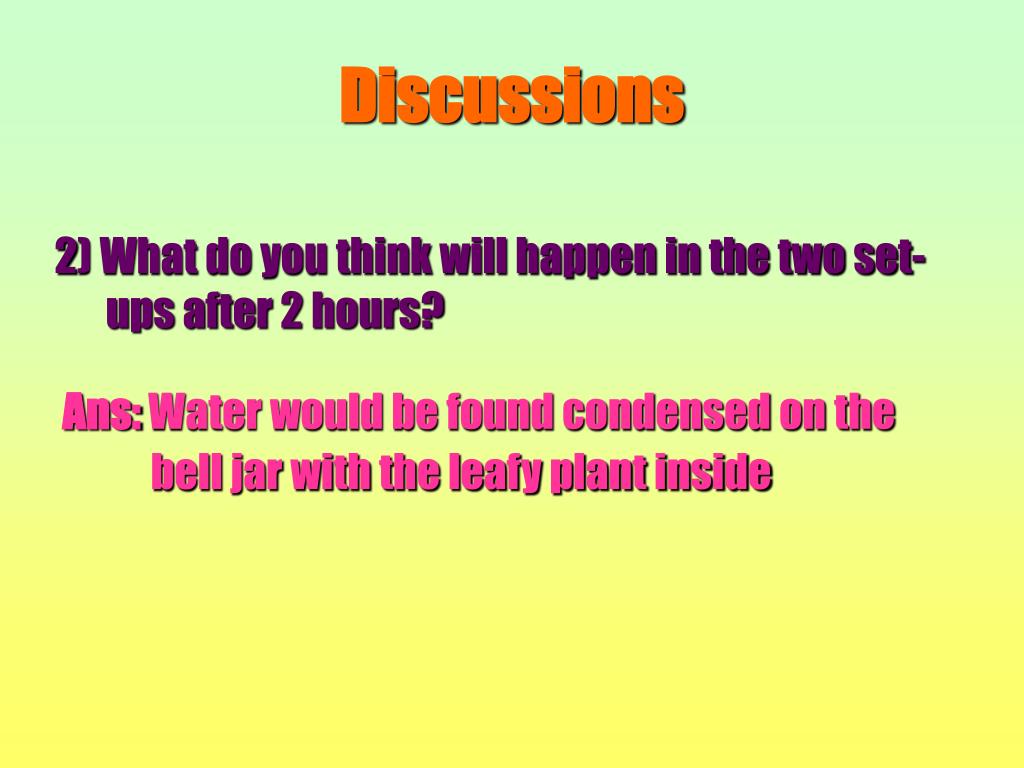 Discussions

2) What do you think will happen in the two set-ups after 2 hours?

Ans: Water would be found condensed on the bell jar with the leafy plant inside